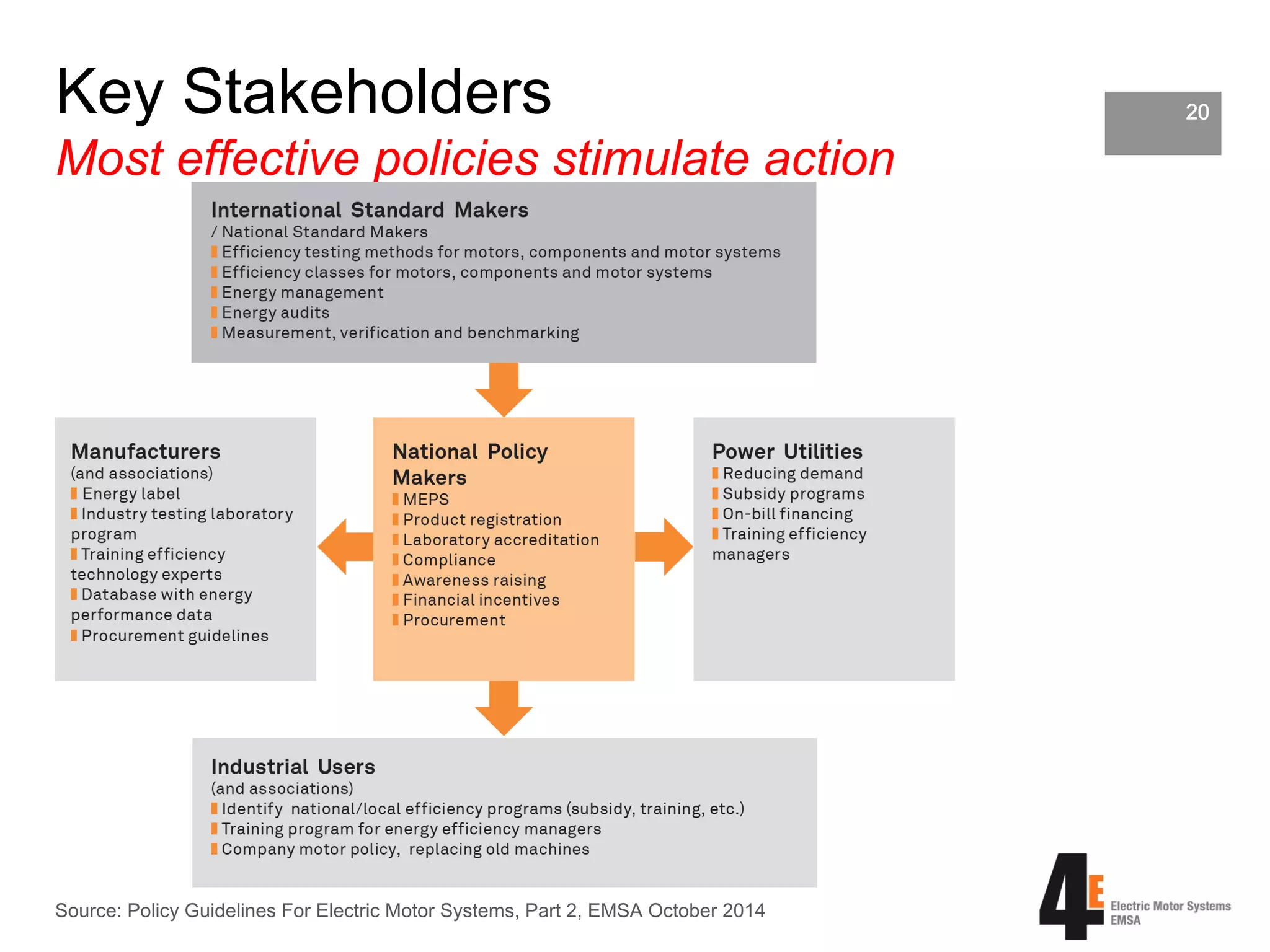 Key Stakeholders

Most effective policies stimulate action

20

International Standard Makers
/ National Standard Makers
Efficiency testing methods for motors, components and motor systems
Efficiency classes for motors, components and motor systems
Energy management
Energy audits
Measurement, verification and benchmarking

Manufacturers
(and associations)
Energy label
Industry testing laboratory program
Training efficiency technology experts
Database with energy performance data
Procurement guidelines

National Policy Makers
MEPS
Product registration
Laboratory accreditation
Compliance
Awareness raising
Financial incentives
Procurement

Power Utilities
Reducing demand
Subsidy programs
On-bill financing
Training efficiency managers

Industrial Users
(and associations)
Identify national/local efficiency programs (subsidy, training, etc.)
Training program for energy efficiency managers
Company motor policy, replacing old machines

Source: Policy Guidelines For Electric Motor Systems, Part 2, EMSA October 2014

4E Electric Motor Systems EMSA